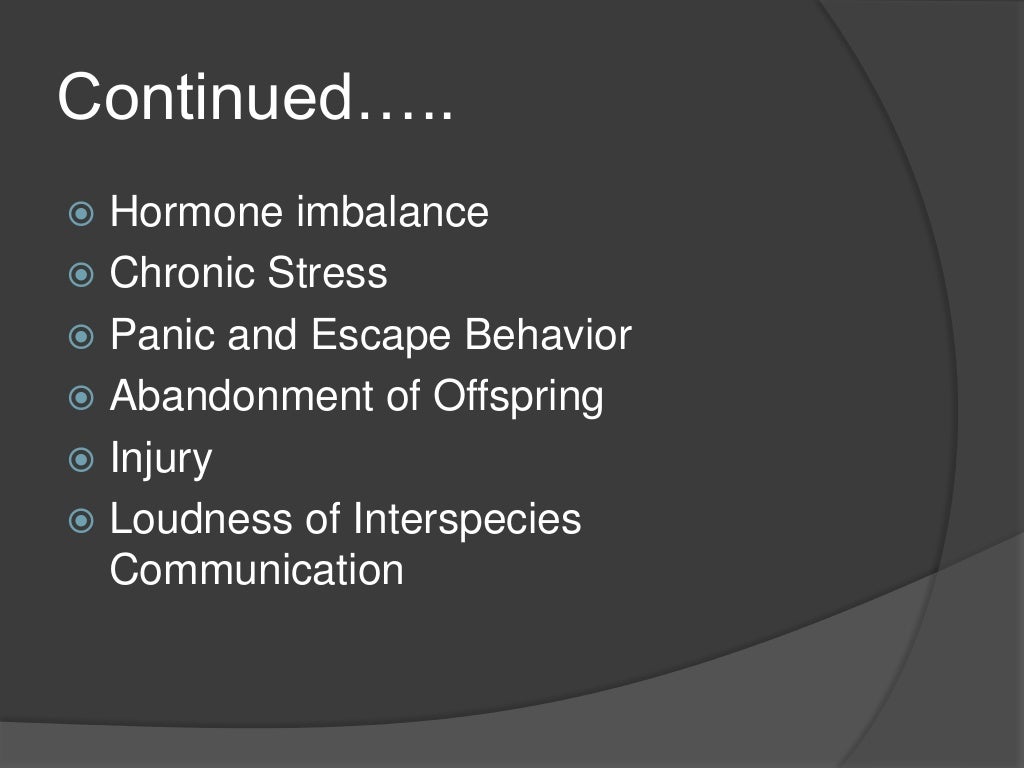 Continued…..

Hormone imbalance
Chronic Stress
Panic and Escape Behavior
Abandonment of Offspring
Injury
Loudness of Interspecies Communication